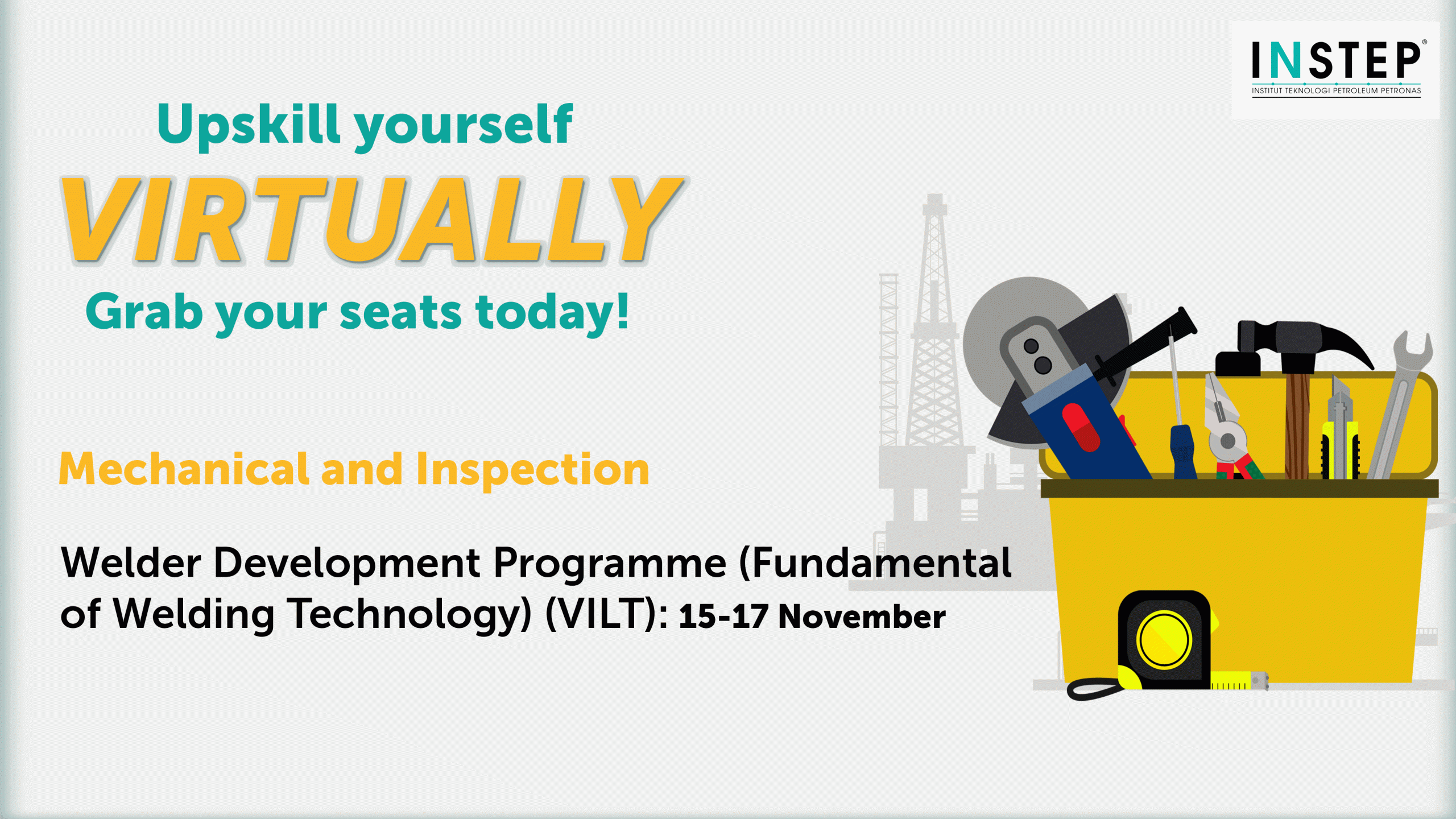 INSTEP®
INSTITUT TEKNOLOGI PETROLEUM PETRONAS

Upskill yourself
VIRTUALLY
Grab your seats today!

Mechanical and Inspection

Welder Development Programme (Fundamental of Welding Technology) (VILT): 15-17 November